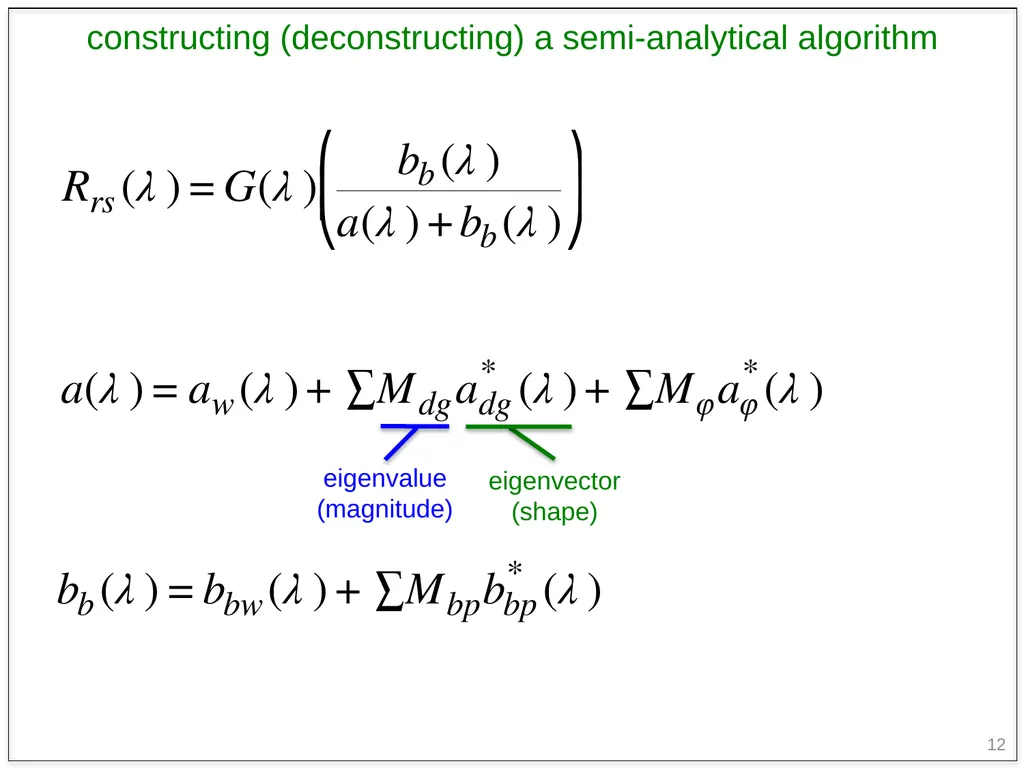 constructing (deconstructing) a semi-analytical algorithm

$R_{rs}(\lambda) = G(\lambda)\left(\frac{b_b(\lambda)}{a(\lambda) + b_b(\lambda)}\right)$

$a(\lambda) = a_w(\lambda) + \sum M_{dg} a^*_{dg}(\lambda) + \sum M_{\varphi} a^*_{\varphi}(\lambda)$

eigenvalue (magnitude)

eigenvector (shape)

$b_b(\lambda) = b_{bw}(\lambda) + \sum M_{bp} b^*_{bp}(\lambda)$

12